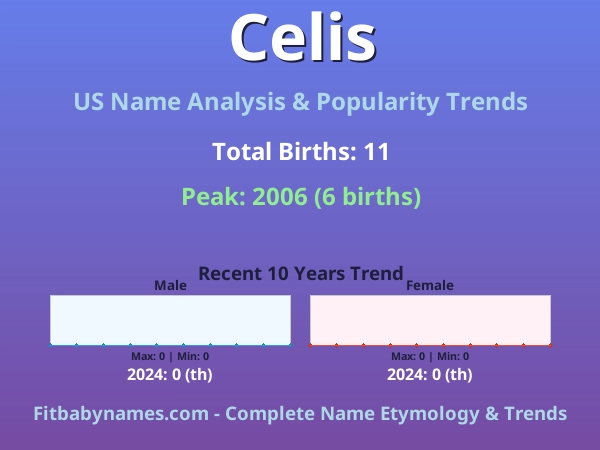 Celis

US Name Analysis & Popularity Trends

Total Births: 11

Peak: 2006 (6 births)

Recent 10 Years Trend

Male

Max: 0 | Min: 0

2024: 0 (th)

Female

Max: 0 | Min: 0

2024: 0 (th)

Fitbabynames.com - Complete Name Etymology & Trends